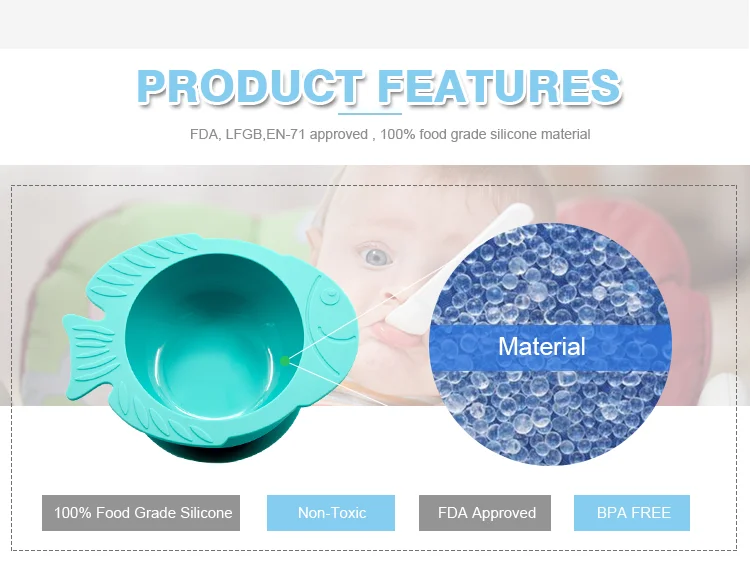 PRODUCT FEATURES

FDA, LFGB,EN-71 approved , 100% food grade silicone material

Material

100% Food Grade Silicone

Non-Toxic

FDA Approved

BPA FREE